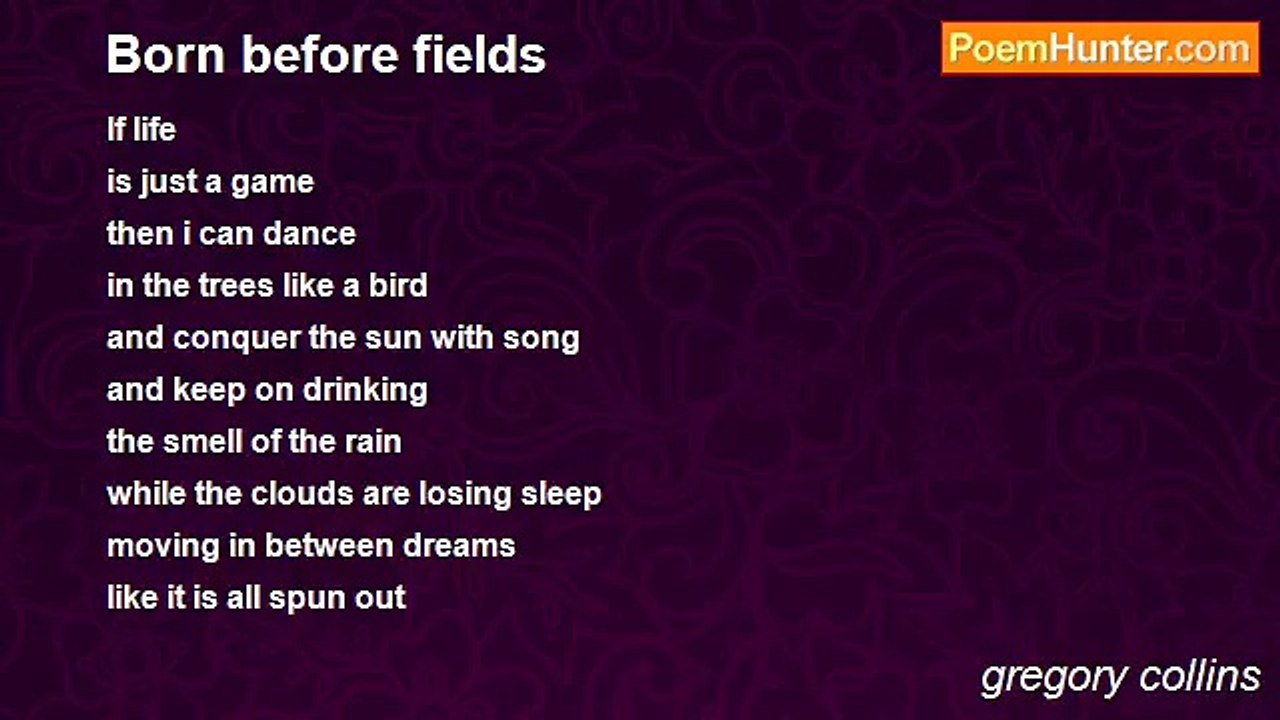 Born before fields

PoemHunter.com

If life
is just a game
then i can dance
in the trees like a bird
and conquer the sun with song
and keep on drinking
the smell of the rain
while the clouds are losing sleep
moving in between dreams
like it is all spun out

gregory collins